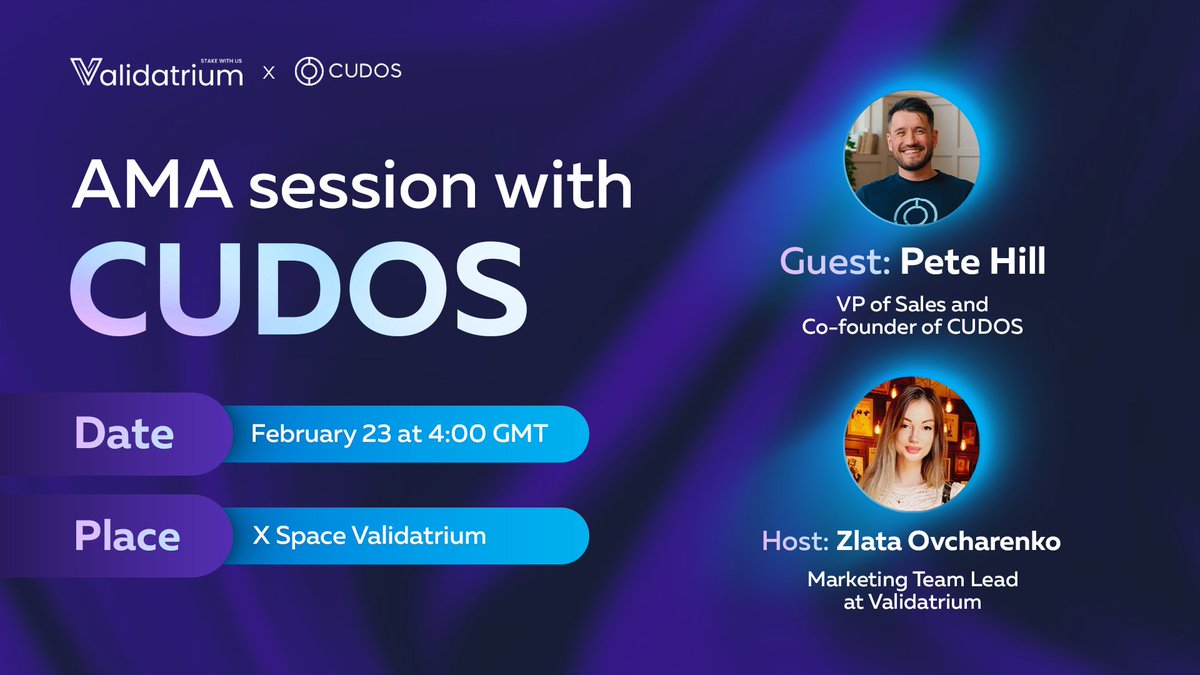 Validatrium STAKE WITH US x CUDOS

AMA session with CUDOS

Date February 23 at 4:00 GMT

Place X Space Validatrium

Guest: Pete Hill

VP of Sales and Co-founder of CUDOS

Host: Zlata Ovcharenko

Marketing Team Lead at Validatrium